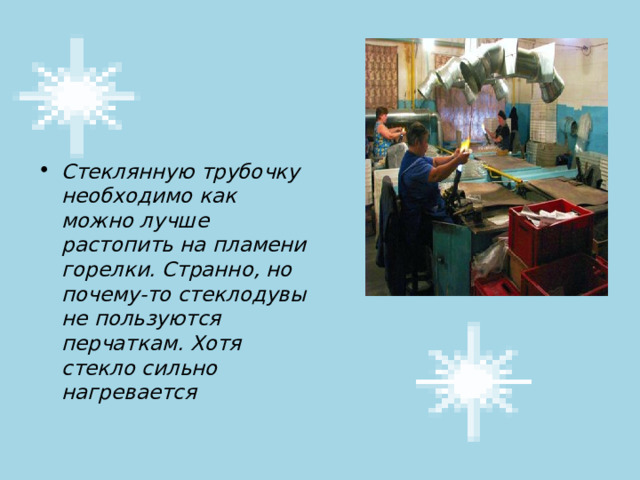 • Стеклянную трубочку необходимо как можно лучше растопить на пламени горелки. Странно, но почему-то стеклодувы не пользуются перчаткам. Хотя стекло сильно нагревается